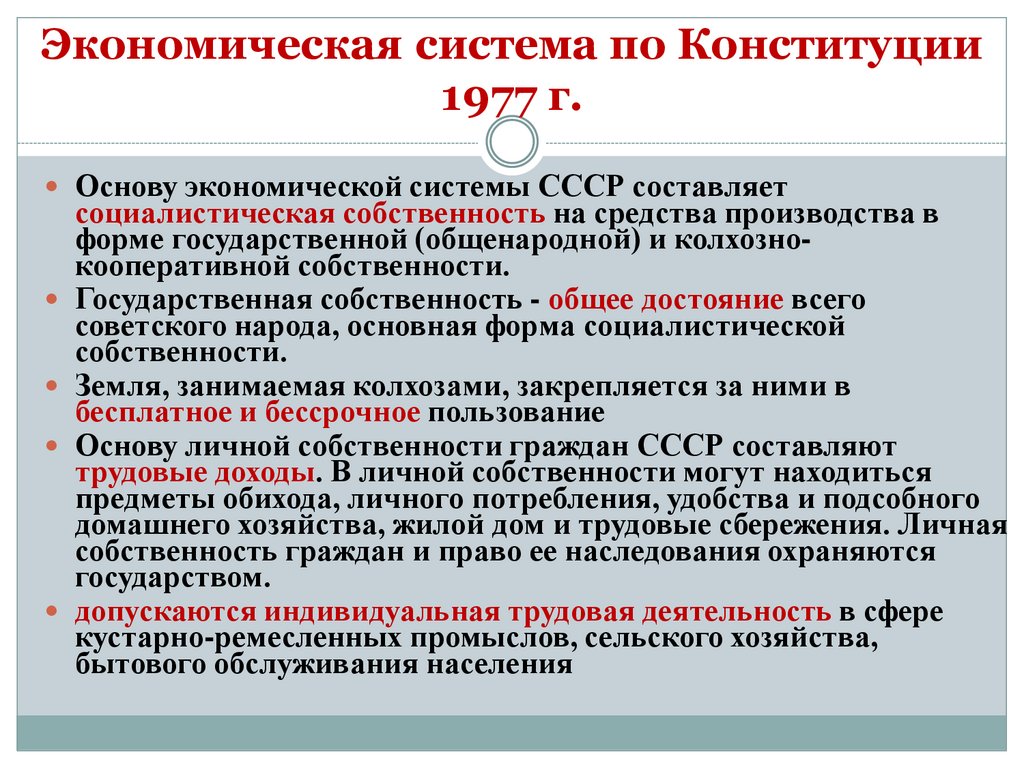 Экономическая система по Конституции 1977 г.

Основу экономической системы СССР составляет социалистическая собственность на средства производства в форме государственной (общенародной) и колхозно-кооперативной собственности.

Государственная собственность - общее достояние всего советского народа, основная форма социалистической собственности.

Земля, занимаемая колхозами, закрепляется за ними в бесплатное и бессрочное пользование

Основу личной собственности граждан СССР составляют трудовые доходы. В личной собственности могут находиться предметы обихода, личного потребления, удобства и подсобного домашнего хозяйства, жилой дом и трудовые сбережения. Личная собственность граждан и право ее наследования охраняются государством.

допускаются индивидуальная трудовая деятельность в сфере кустарно-ремесленных промыслов, сельского хозяйства, бытового обслуживания населения